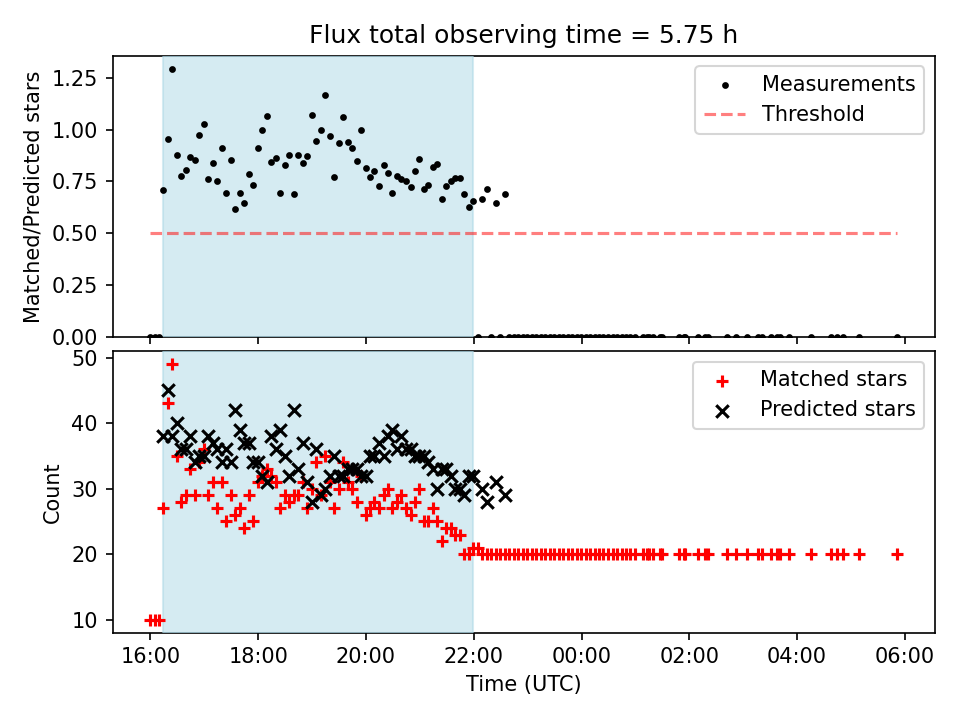 Flux total observing time = 5.75 h

Matched/Predicted stars

1.25
1.00
0.75
0.50
0.25
0.00

Measurements
Threshold

Count

50
40
30
20
10

Matched stars
Predicted stars

16:00
18:00
20:00
22:00
00:00
02:00
04:00
06:00

Time (UTC)